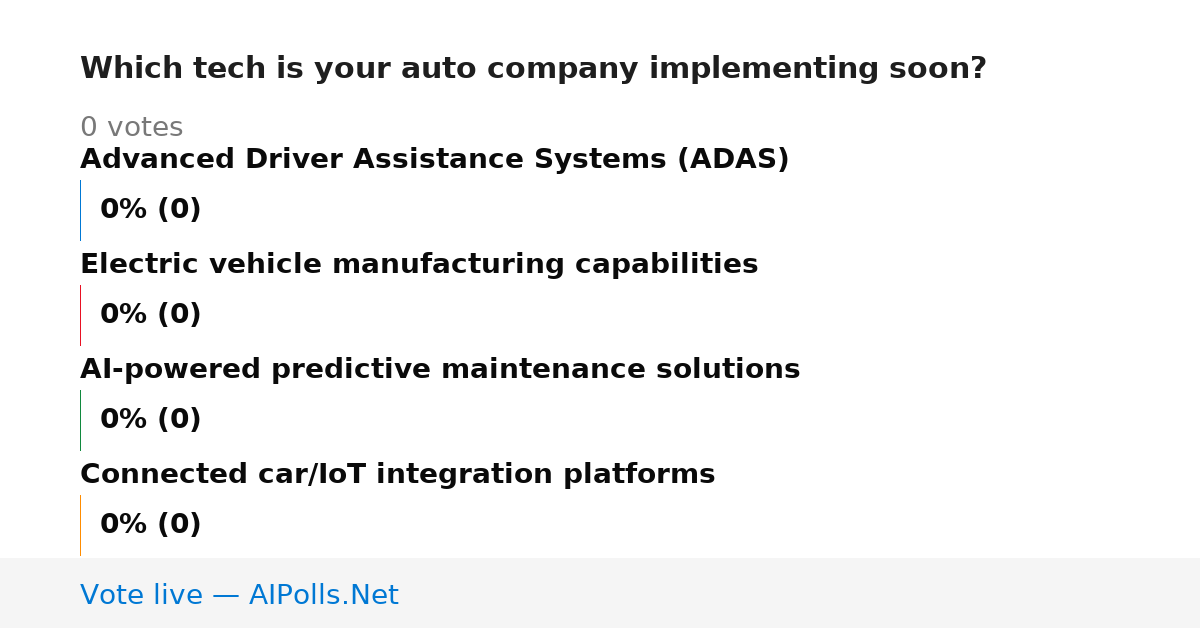 Which tech is your auto company implementing soon?

0 votes

Advanced Driver Assistance Systems (ADAS)

0% (0)

Electric vehicle manufacturing capabilities

0% (0)

AI-powered predictive maintenance solutions

0% (0)

Connected car/IoT integration platforms

0% (0)

Vote live — AIPolls.Net